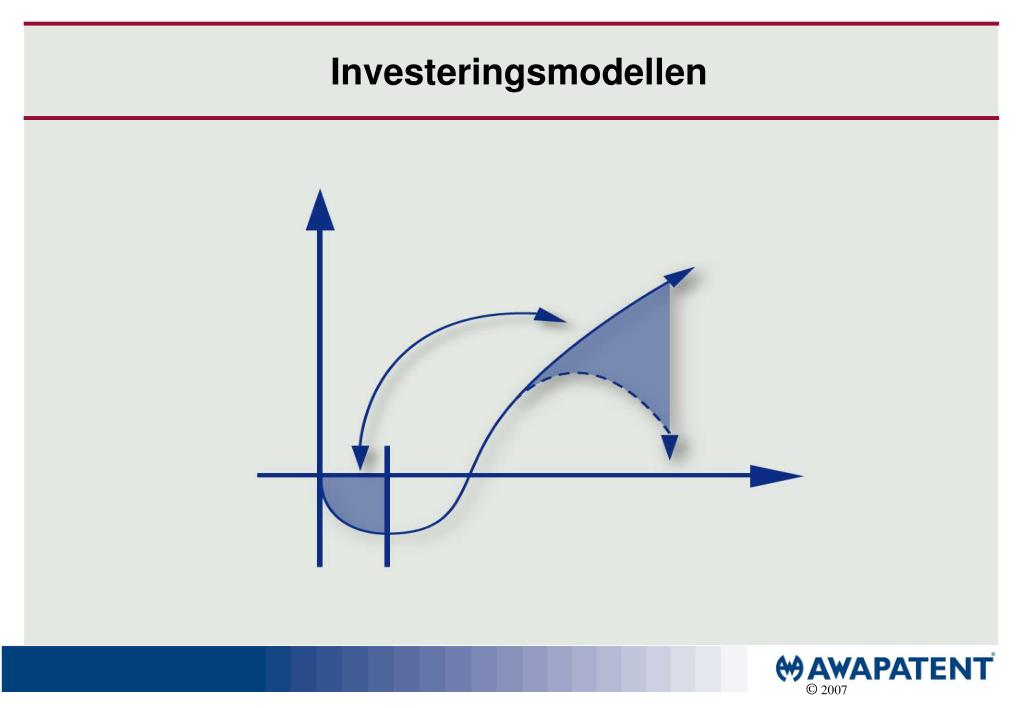 Investeringsmodellen

AWAPATENT®
© 2007